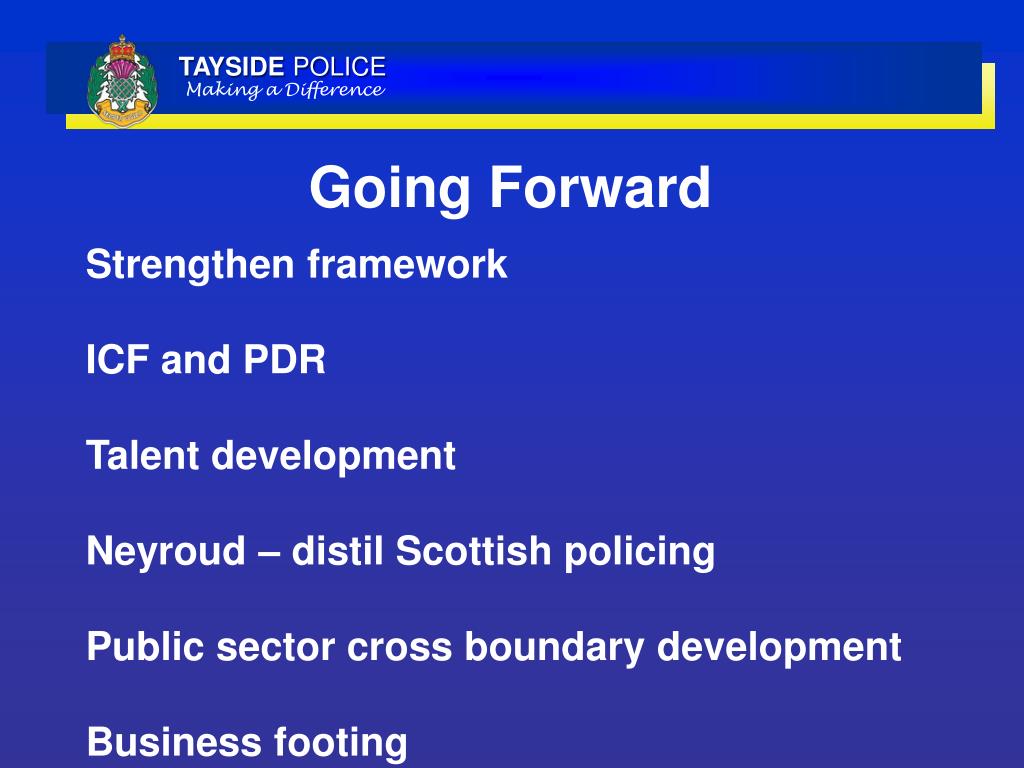 TAYSIDE POLICE
Making a Difference

Going Forward

Strengthen framework

ICF and PDR

Talent development

Neyroud – distil Scottish policing

Public sector cross boundary development

Business footing